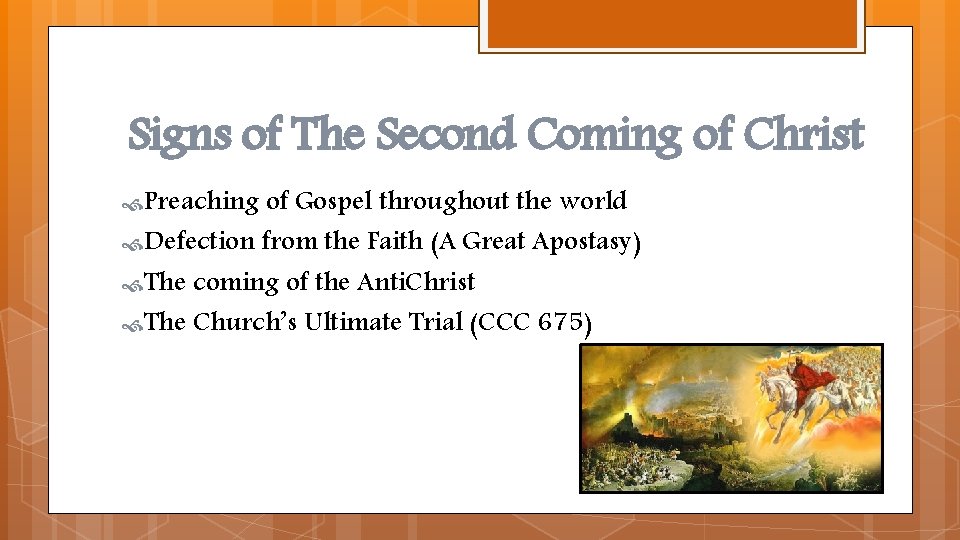 Signs of The Second Coming of Christ

Preaching of Gospel throughout the world

Defection from the Faith (A Great Apostasy)

The coming of the AntiChrist

The Church's Ultimate Trial (CCC 675)